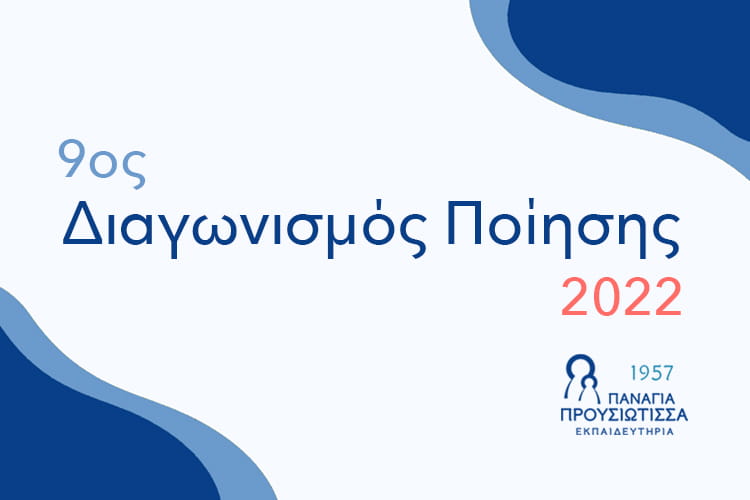 9ος
Διαγωνισμός Ποίησης
2022

1957
ΠΑΝΑΓΙΑ
ΠΡΟΥΣΙΩΤΙΣΣΑ
ΕΚΠΑΙΔΕΥΤΗΡΙΑ